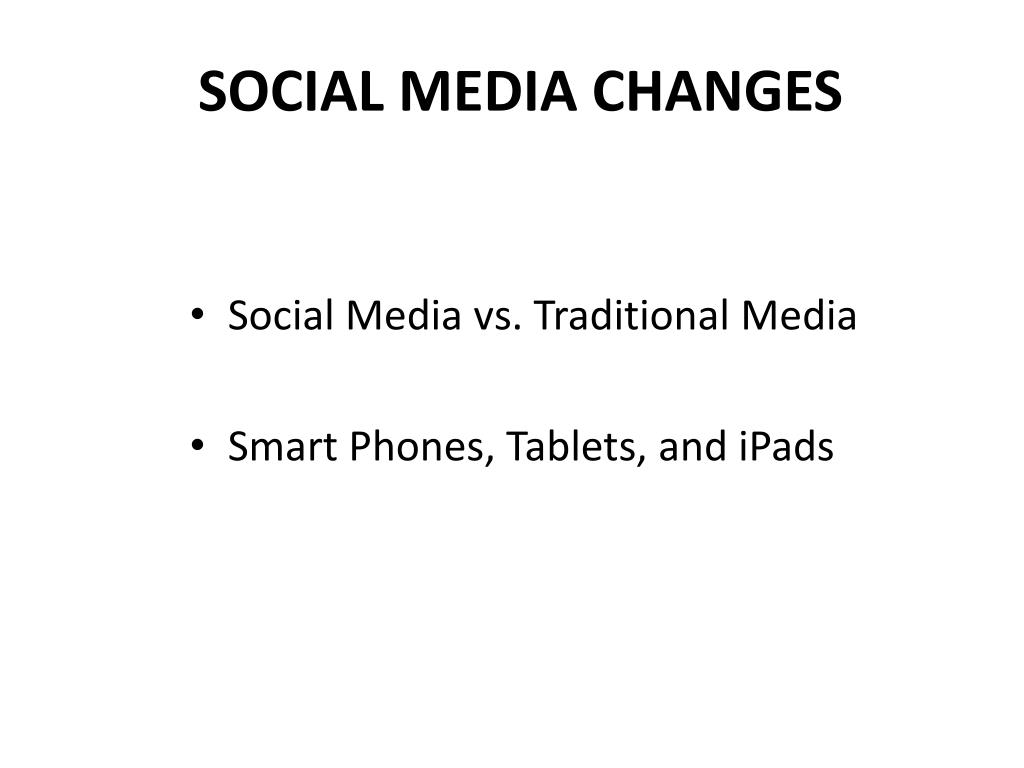 SOCIAL MEDIA CHANGES

• Social Media vs. Traditional Media

• Smart Phones, Tablets, and iPads